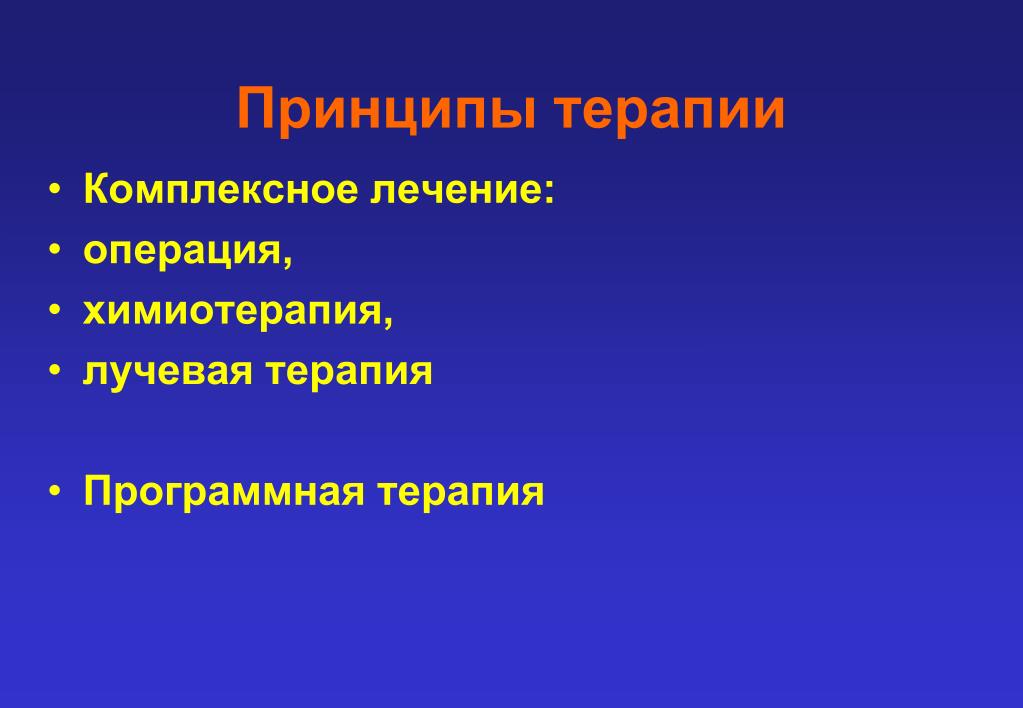 Принципы терапии

• Комплексное лечение:
• операция,
• химиотерапия,
• лучевая терапия

• Программная терапия